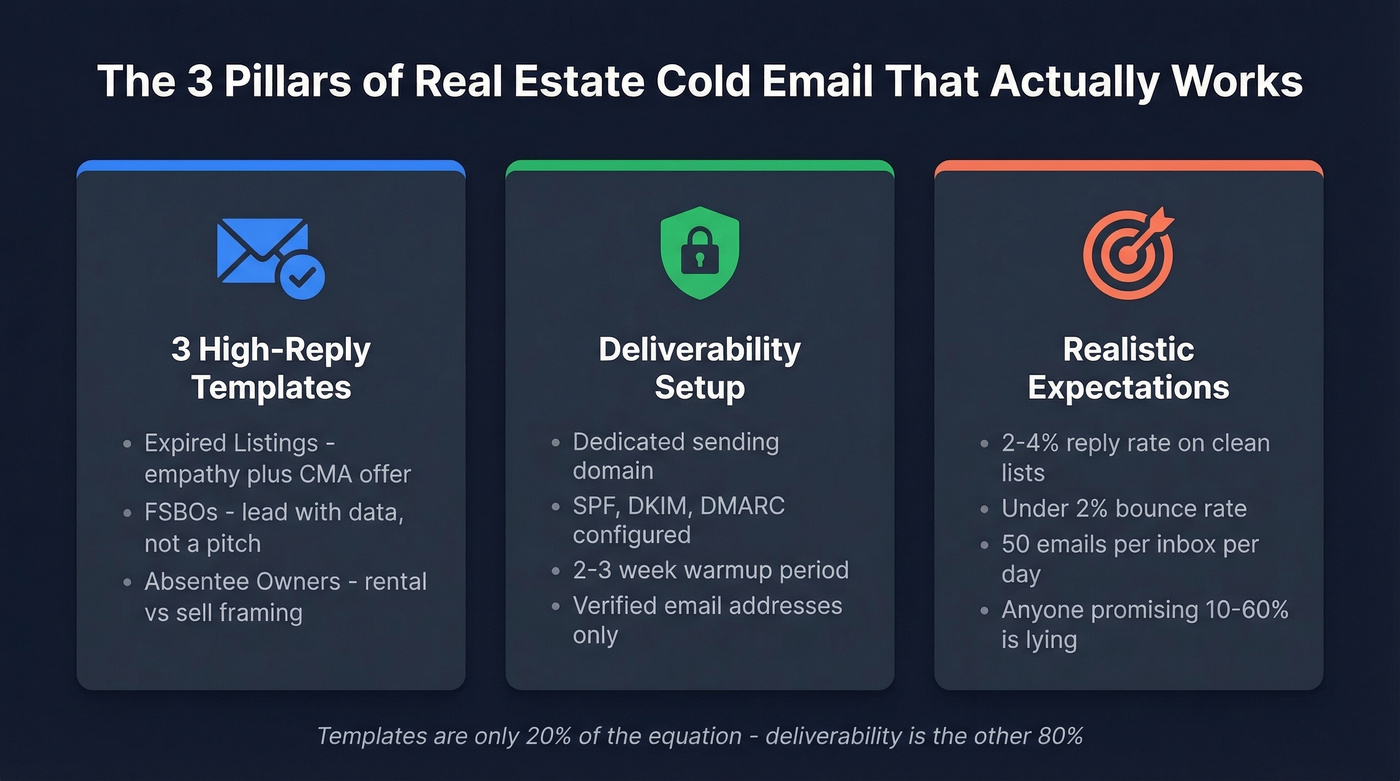 The 3 Pillars of Real Estate Cold Email That Actually Works

3 High-Reply Templates

- Expired Listings - empathy plus CMA offer
- FSBOs - lead with data, not a pitch
- Absentee Owners - rental vs sell framing

Deliverability Setup

- Dedicated sending domain
- SPF, DKIM, DMARC configured
- 2-3 week warmup period
- Verified email addresses only

Realistic Expectations

- 2-4% reply rate on clean lists
- Under 2% bounce rate
- 50 emails per inbox per day
- Anyone promising 10-60% is lying

Templates are only 20% of the equation - deliverability is the other 80%